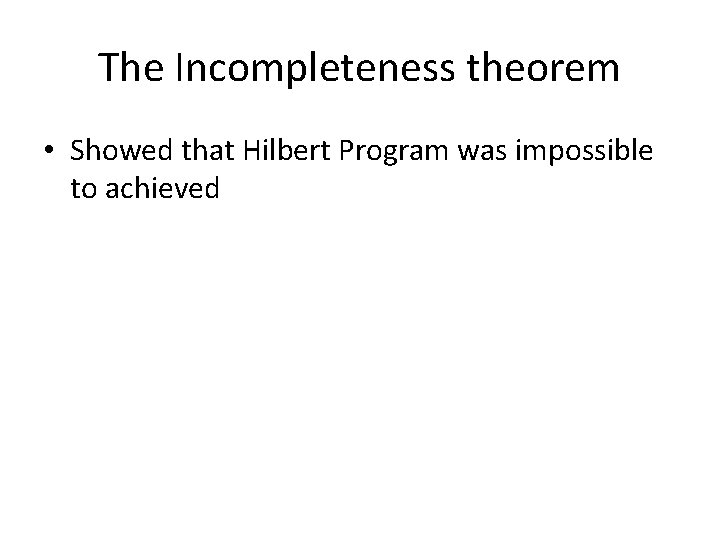 The Incompleteness theorem

• Showed that Hilbert Program was impossible to achieved